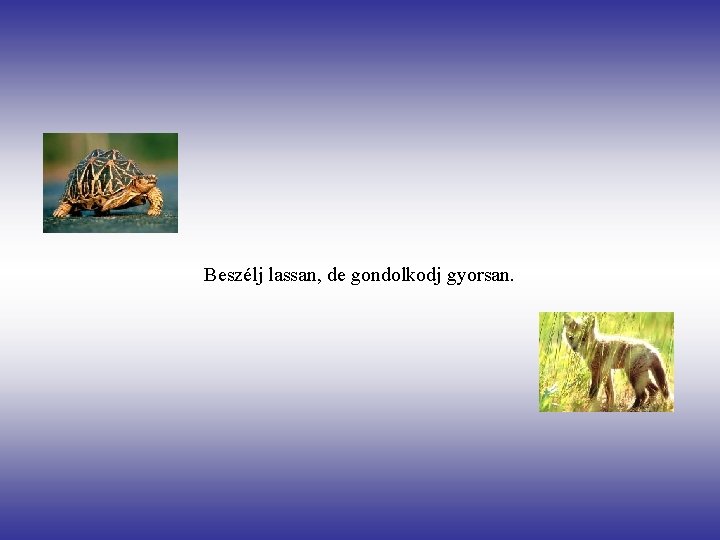 Beszélj lassan, de gondolkodj gyorsan.